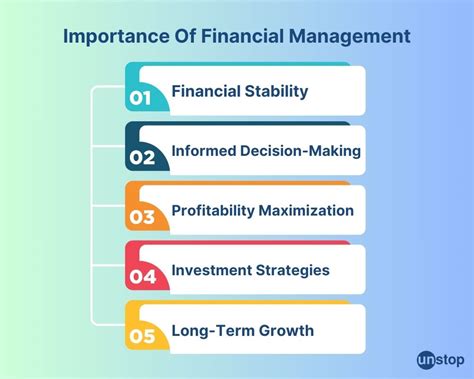 Importance Of Financial Management

01 Financial Stability

02 Informed Decision-Making

03 Profitability Maximization

04 Investment Strategies

05 Long-Term Growth

unstop